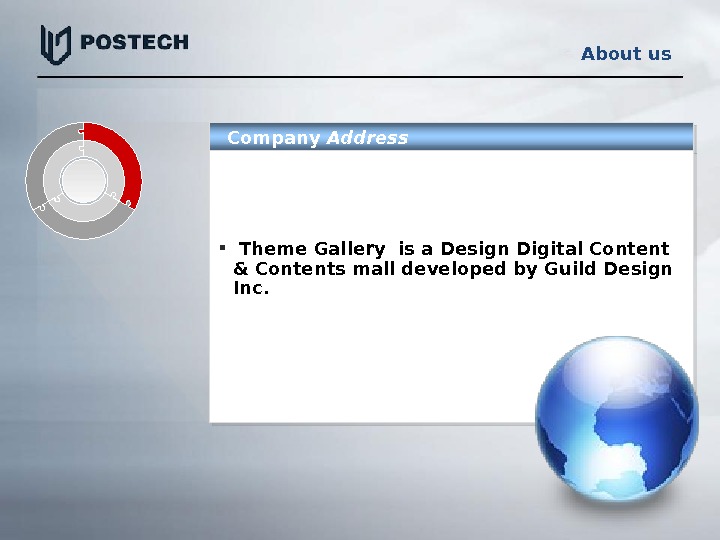 POSTECH

About us

Company Address

▪ Theme Gallery is a Design Digital Content & Contents mall developed by Guild Design Inc.